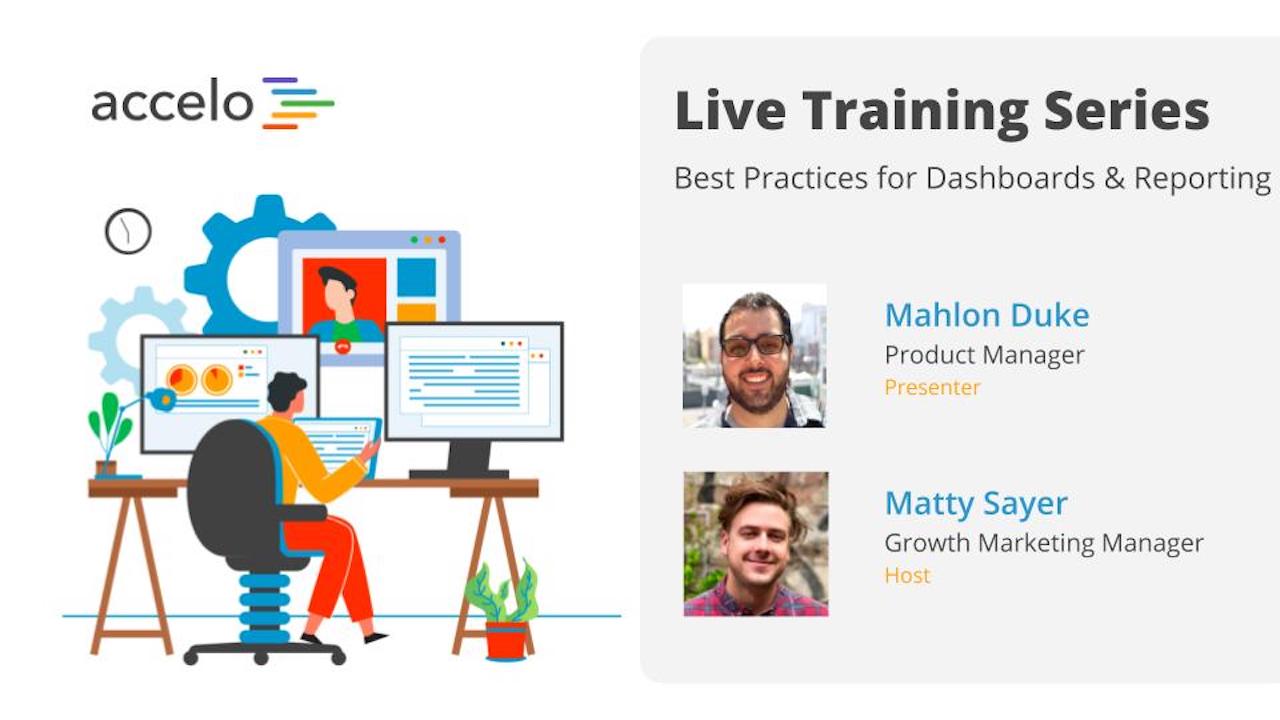 accelo

Live Training Series

Best Practices for Dashboards & Reporting

Mahlon Duke
Product Manager
Presenter

Matty Sayer
Growth Marketing Manager
Host